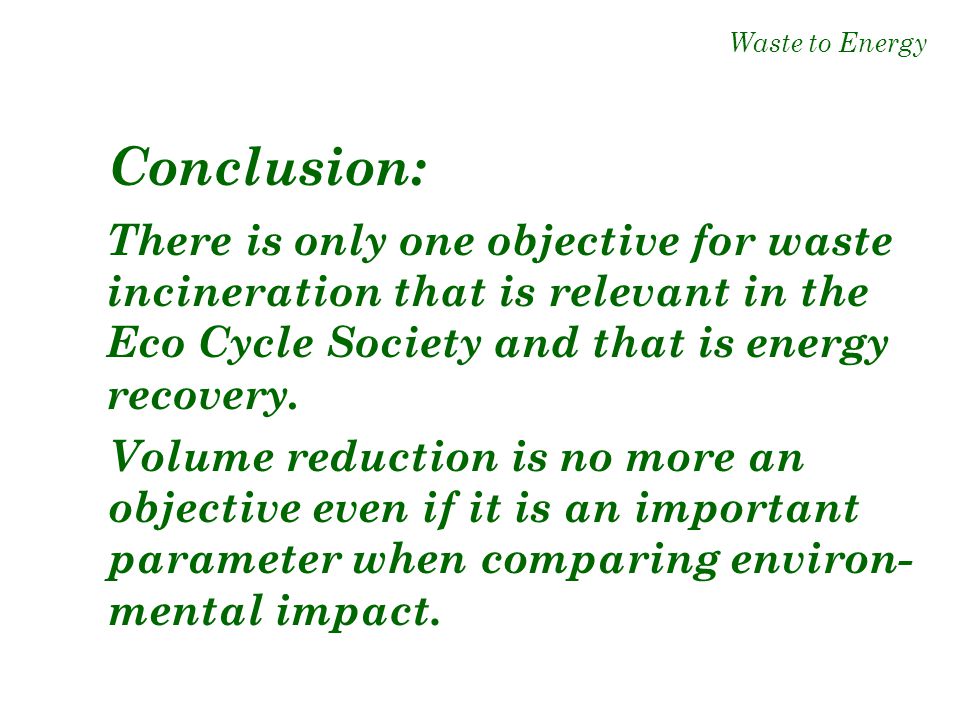 Waste to Energy

Conclusion:

There is only one objective for waste incineration that is relevant in the Eco Cycle Society and that is energy recovery.

Volume reduction is no more an objective even if it is an important parameter when comparing environmental impact.